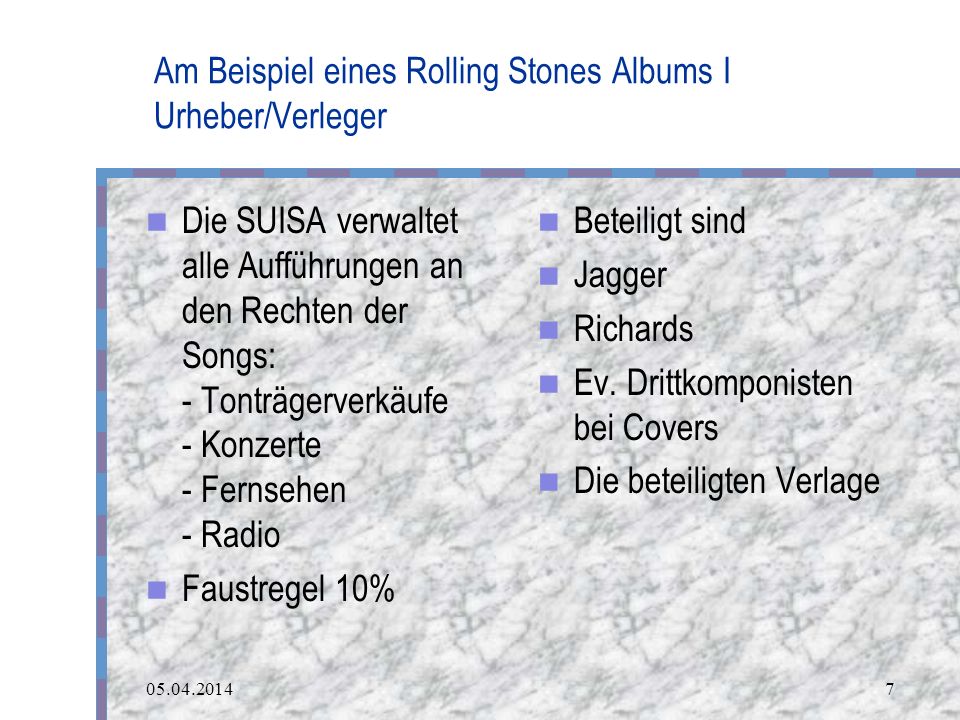 Am Beispiel eines Rolling Stones Albums I
Urheber/Verleger

- Die SUISA verwaltet alle Aufführungen an den Rechten der Songs:
- Tonträgerverkäufe
- Konzerte
- Fernsehen
- Radio
- Faustregel 10%

- Beteiligt sind
- Jagger
- Richards
- Ev. Drittkomponisten bei Covers
- Die beteiligten Verlage

05.04.2014

7